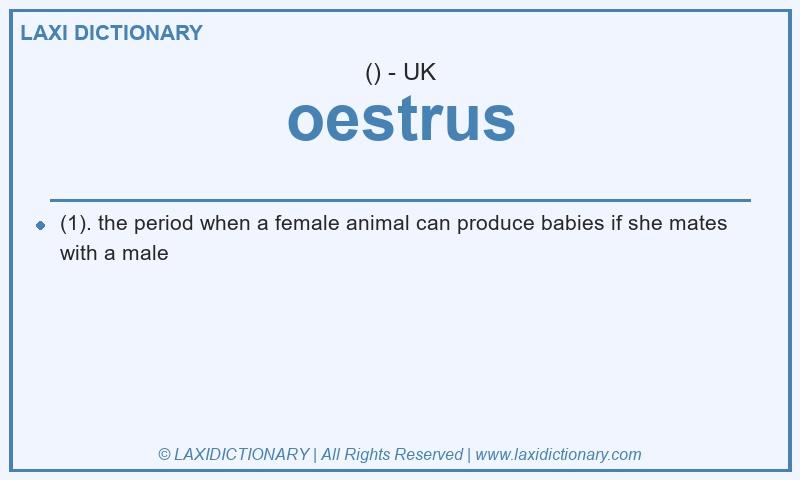 LAXI DICTIONARY

() - UK

oestrus

(1). the period when a female animal can produce babies if she mates with a male

© LAXIDICTIONARY | All Rights Reserved | www.laxidictionary.com